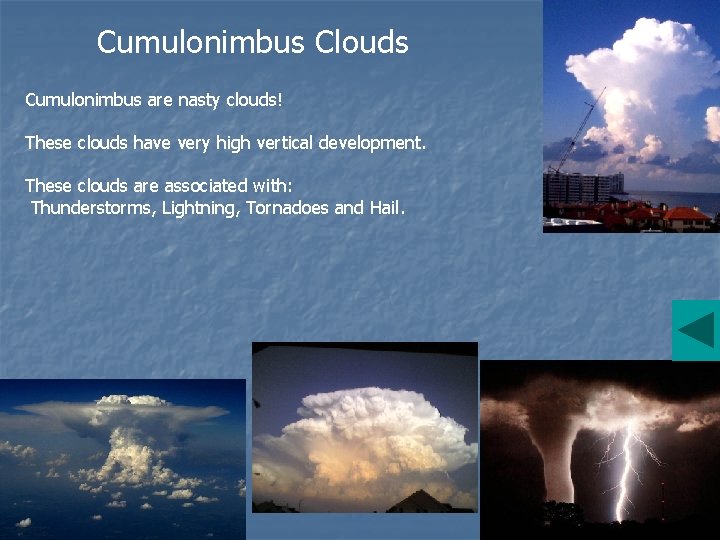 Cumulonimbus Clouds

Cumulonimbus are nasty clouds!

These clouds have very high vertical development.

These clouds are associated with:
Thunderstorms, Lightning, Tornadoes and Hail.